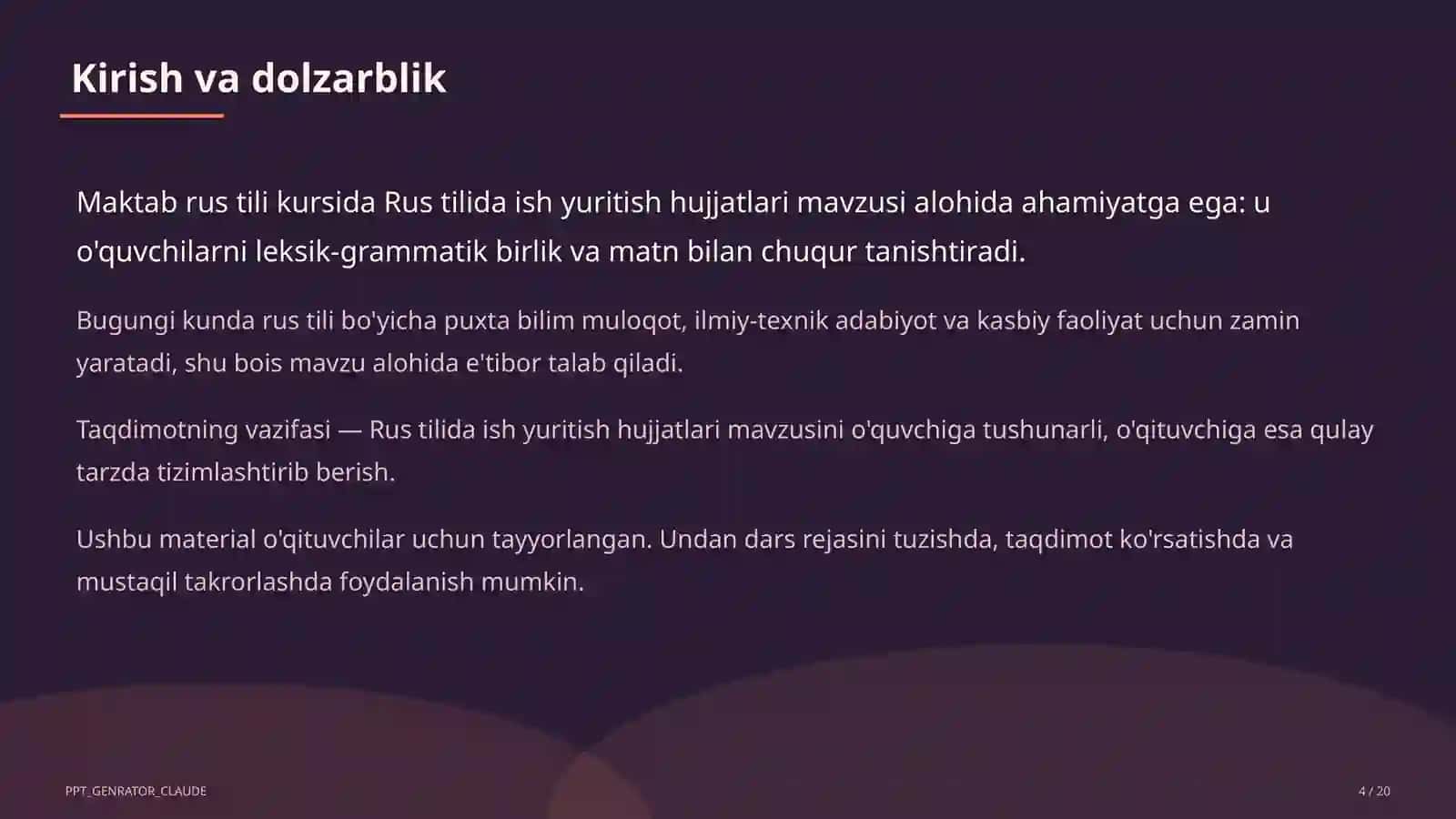 Kirish va dolzarblik

Maktab rus tili kursida Rus tilida ish yuritish hujjatlari mavzusi alohida ahamiyatga ega: u o'quvchilarni leksik-grammatik birlik va matn bilan chuqur tanishtiradi.

Bugungi kunda rus tili bo'yicha puxta bilim muloqot, ilmiy-texnik adabiyot va kasbiy faoliyat uchun zamin yaratadi, shu bois mavzu alohida e'tibor talab qiladi.

Taqdimotning vazifasi — Rus tilida ish yuritish hujjatlari mavzusini o'quvchiga tushunarli, o'qituvchiga esa qulay tarzda tizimlashtirib berish.

Ushbu material o'qituvchilar uchun tayyorlangan. Undan dars rejasini tuzishda, taqdimot ko'rsatishda va mustaqil takrorlashda foydalanish mumkin.

PPT_GENRATOR_CLAUDE

4 / 20